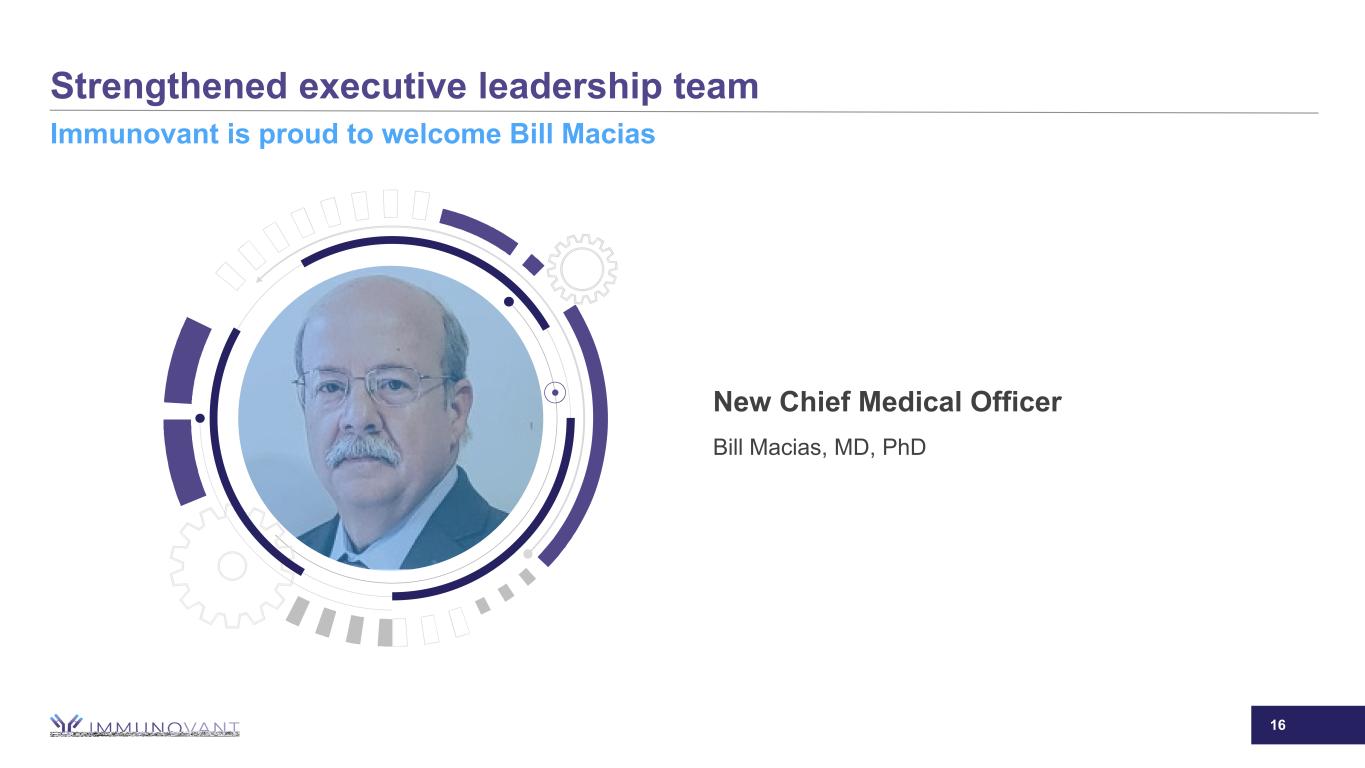 Strengthened executive leadership team

Immunovant is proud to welcome Bill Macias

New Chief Medical Officer

Bill Macias, MD, PhD

IMMUNOVANT

16